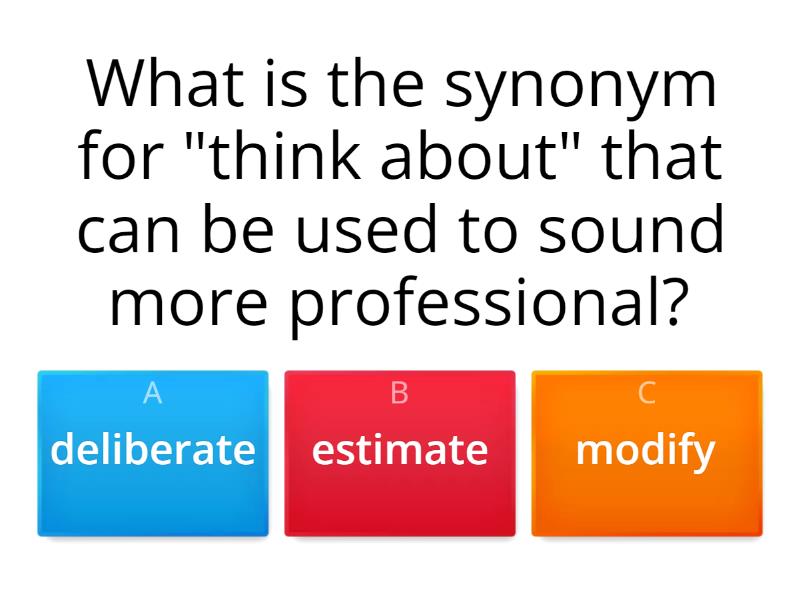 What is the synonym for "think about" that can be used to sound more professional?

A
deliberate

B
estimate

C
modify